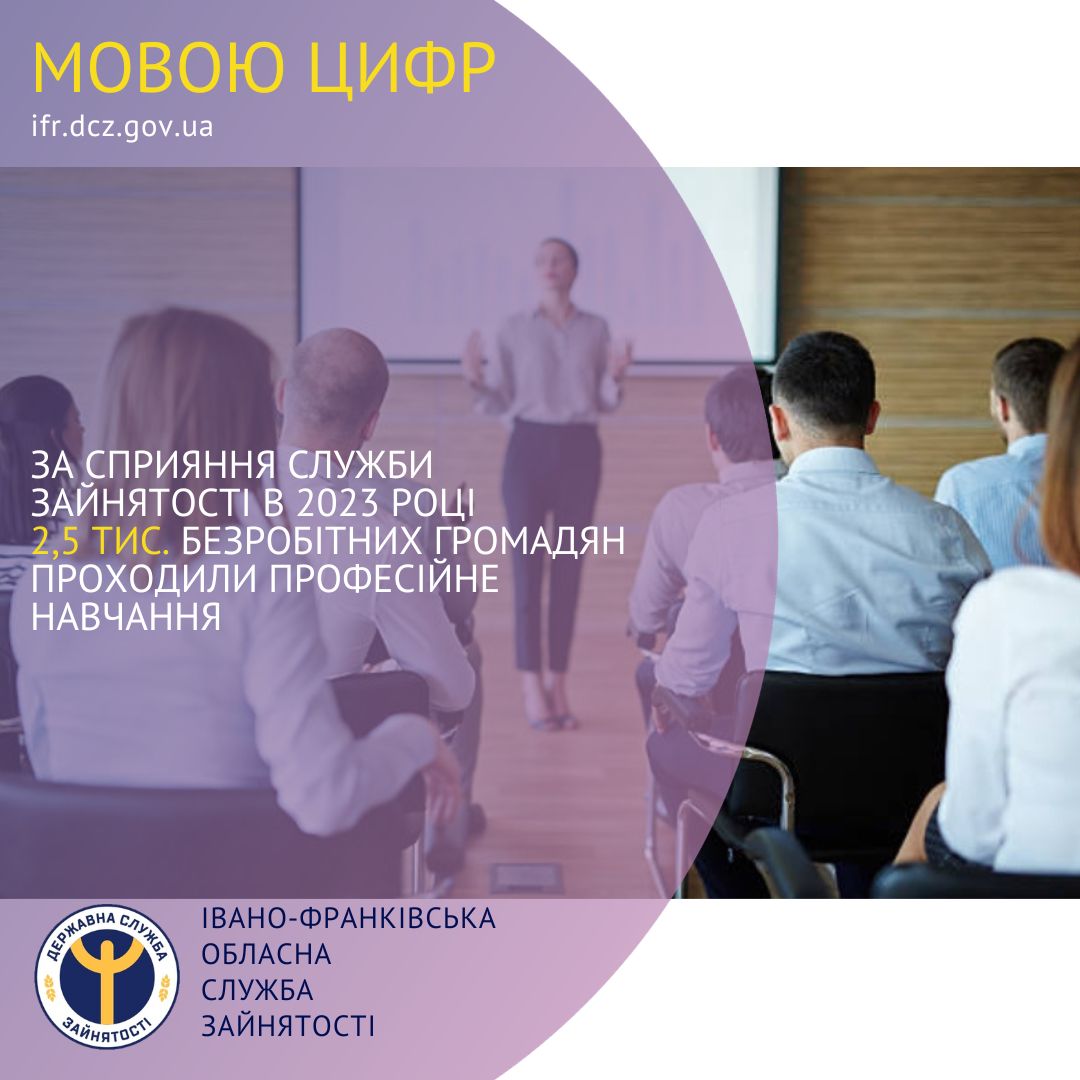 МОВОЮ ЦИФР
ifr.dcz.gov.ua

ЗА СПРИЯННЯ СЛУЖБИ ЗАЙНЯТОСТІ В 2023 РОЦІ 2,5 ТИС. БЕЗРОБІТНИХ ГРОМАДЯН ПРОХОДИЛИ ПРОФЕСІЙНЕ НАВЧАННЯ

ДЕРЖАВНА СЛУЖБА ЗАЙНЯТОСТІ

ІВАНО-ФРАНКІВСЬКА
ОБЛАСНА
СЛУЖБА
ЗАЙНЯТОСТІ